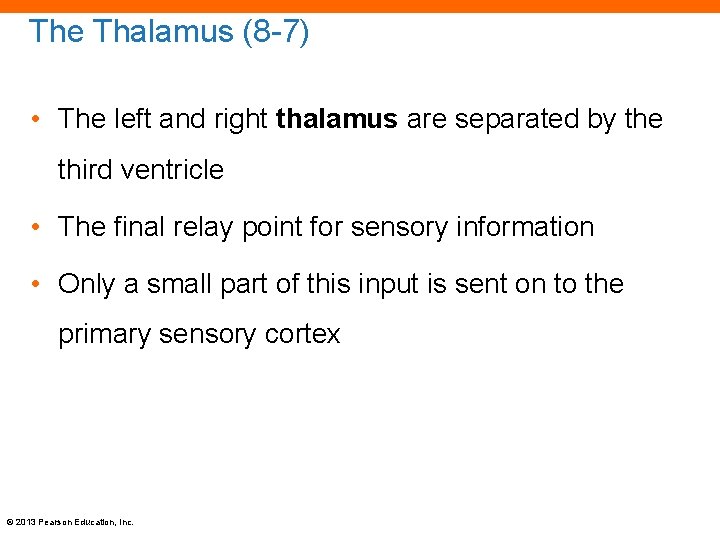 The Thalamus (8-7)

• The left and right thalamus are separated by the third ventricle

• The final relay point for sensory information

• Only a small part of this input is sent on to the primary sensory cortex

© 2013 Pearson Education, Inc.